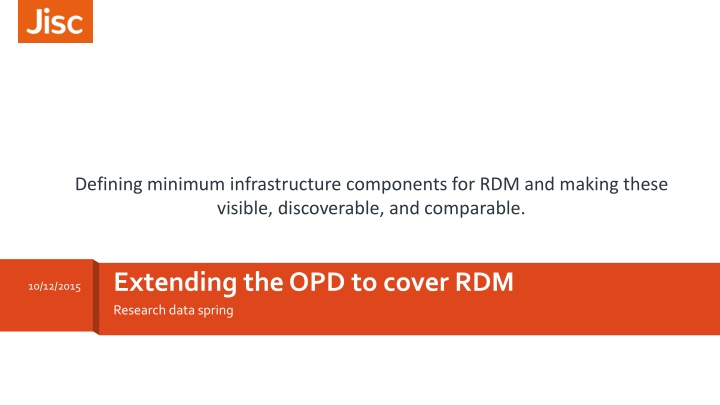 Jisc

Defining minimum infrastructure components for RDM and making these visible, discoverable, and comparable.

10/12/2015

Extending the OPD to cover RDM

Research data spring